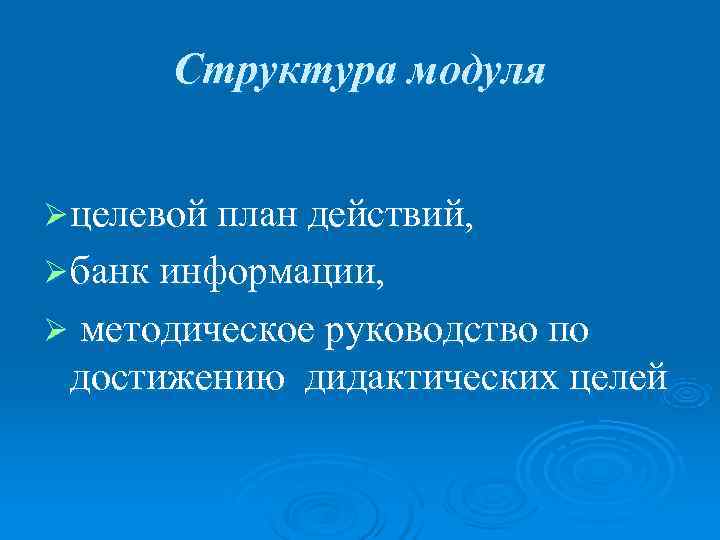 Структура модуля

➢целевой план действий,

➢банк информации,

➢ методическое руководство по достижению дидактических целей